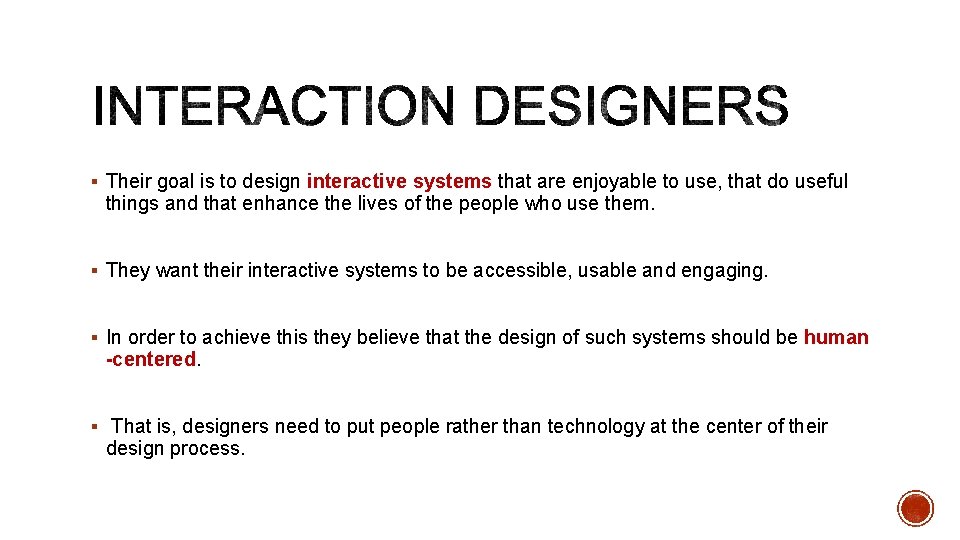 INTERACTION DESIGNERS

▪ Their goal is to design interactive systems that are enjoyable to use, that do useful things and that enhance the lives of the people who use them.

▪ They want their interactive systems to be accessible, usable and engaging.

▪ In order to achieve this they believe that the design of such systems should be human -centered.

▪ That is, designers need to put people rather than technology at the center of their design process.